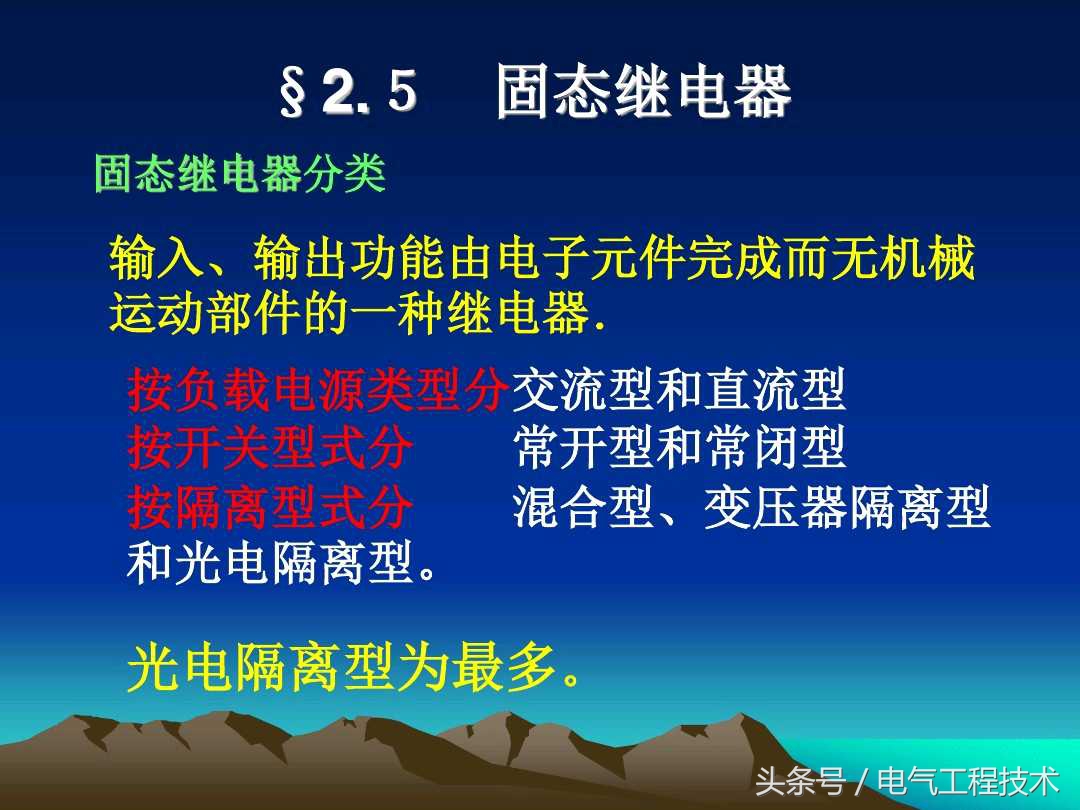 §2.5　固态继电器

固态继电器分类

输入、输出功能由电子元件完成而无机械运动部件的一种继电器.

按负载电源类型分交流型和直流型
按开关型式分　　常开型和常闭型
按隔离型式分　　混合型、变压器隔离型和光电隔离型。

光电隔离型为最多。

头条号 / 电气工程技术